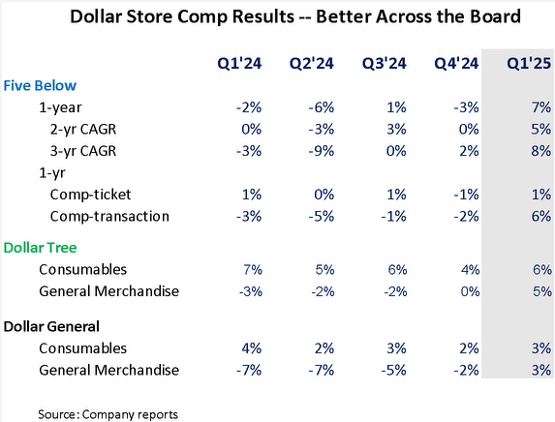 Dollar Store Comp Results -- Better Across the Board

| | Q1'24 | Q2'24 | Q3'24 | Q4'24 | Q1'25 |
|---|---|---|---|---|---|
| Five Below | | | | | |
| 1-year | -2% | -6% | 1% | -3% | 7% |
| 2-yr CAGR | 0% | -3% | 3% | 0% | 5% |
| 3-yr CAGR | -3% | -9% | 0% | 2% | 8% |
| 1-yr | | | | | |
| Comp-ticket | 1% | 0% | 1% | -1% | 1% |
| Comp-transaction | -3% | -5% | -1% | -2% | 6% |
| Dollar Tree | | | | | |
| Consumables | 7% | 5% | 6% | 4% | 6% |
| General Merchandise | -3% | -2% | -2% | 0% | 5% |
| Dollar General | | | | | |
| Consumables | 4% | 2% | 3% | 2% | 3% |
| General Merchandise | -7% | -7% | -5% | -2% | 3% |

Source: Company reports